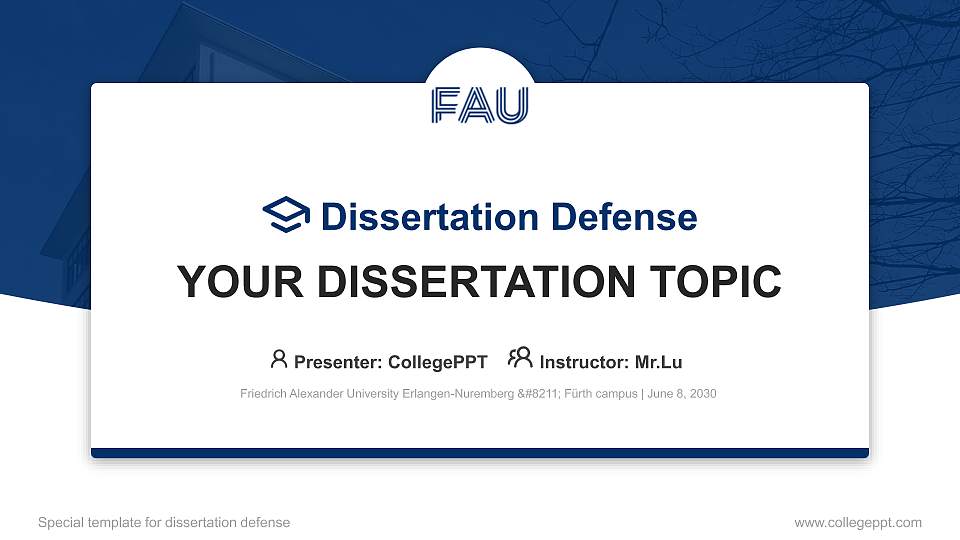 FAU

Dissertation Defense

YOUR DISSERTATION TOPIC

Presenter: CollegePPT Instructor: Mr.Lu

Friedrich Alexander University Erlangen-Nuremberg &#8211; Fürth campus | June 8, 2030

Special template for dissertation defense

www.collegeppt.com